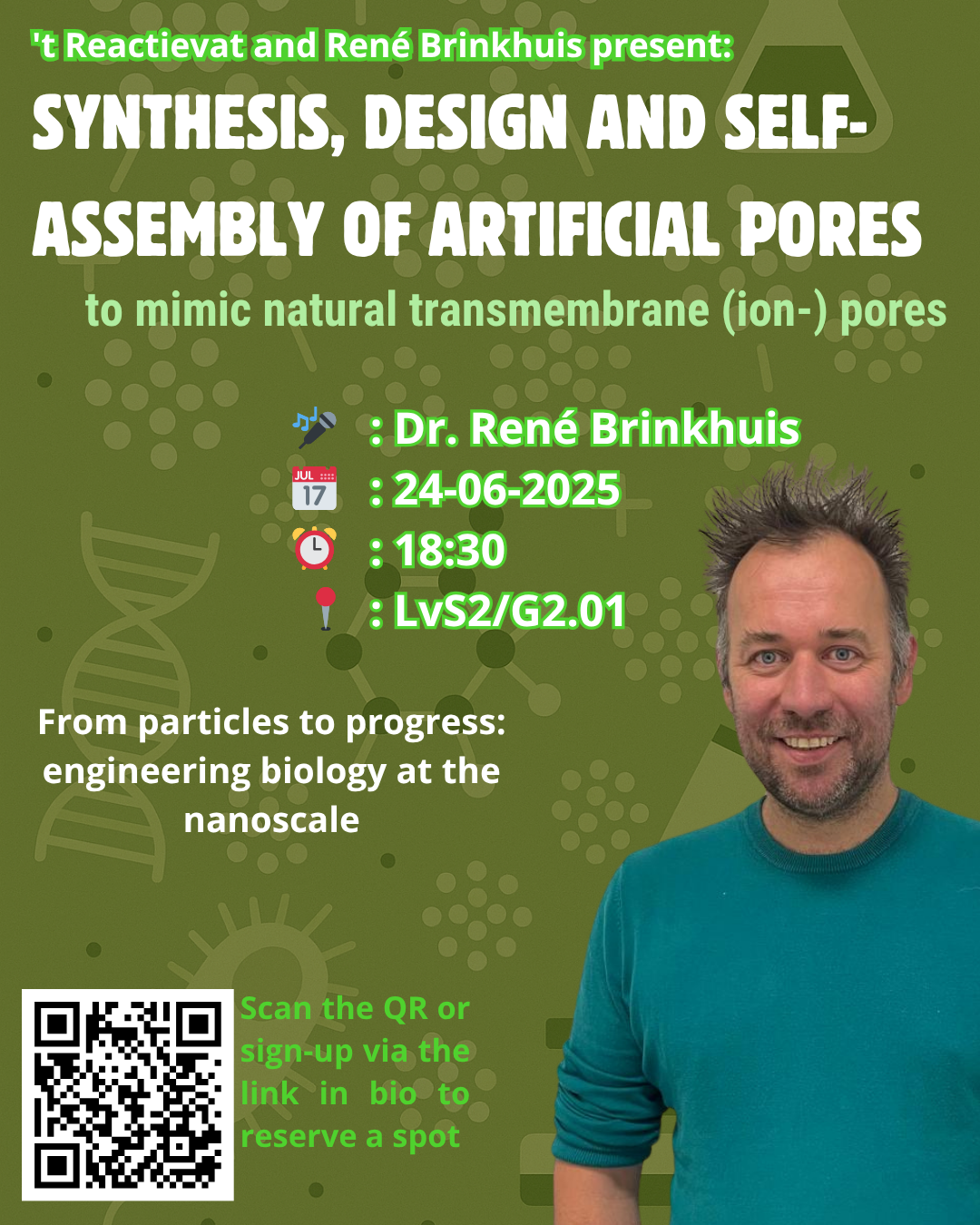 't Reactievat and René Brinkhuis present:

SYNTHESIS, DESIGN AND SELF-ASSEMBLY OF ARTIFICIAL PORES

to mimic natural transmembrane (ion-) pores

: Dr. René Brinkhuis
JUL 17 : 24-06-2025
: 18:30
: LvS2/G2.01

From particles to progress: engineering biology at the nanoscale

Scan the QR or sign-up via the link in bio to reserve a spot